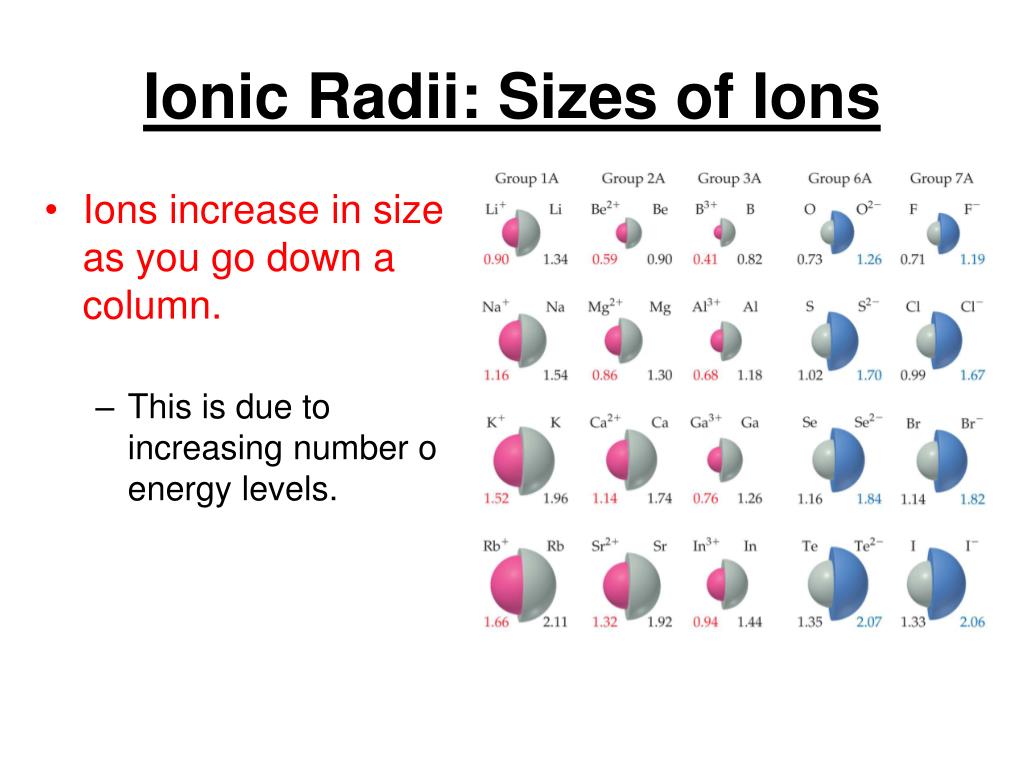 Ionic Radii: Sizes of Ions

• Ions increase in size as you go down a column.

– This is due to increasing number o energy levels.

Group 1A Group 2A Group 3A Group 6A Group 7A

$Li^+$ Li $Be^{2+}$ Be $B^{3+}$ B O $O^{2-}$ F $F^-$
0.90 1.34 0.59 0.90 0.41 0.82 0.73 1.26 0.71 1.19

$Na^+$ Na $Mg^{2+}$ Mg $Al^{3+}$ Al S $S^{2-}$ Cl $Cl^-$
1.16 1.54 0.86 1.30 0.68 1.18 1.02 1.70 0.99 1.67

$K^+$ K $Ca^{2+}$ Ca $Ga^{3+}$ Ga Se $Se^{2-}$ Br $Br^-$
1.52 1.96 1.14 1.74 0.76 1.26 1.16 1.84 1.14 1.82

$Rb^+$ Rb $Sr^{2+}$ Sr $In^{3+}$ In Te $Te^{2-}$ I $I^-$
1.66 2.11 1.32 1.92 0.94 1.44 1.35 2.07 1.33 2.06